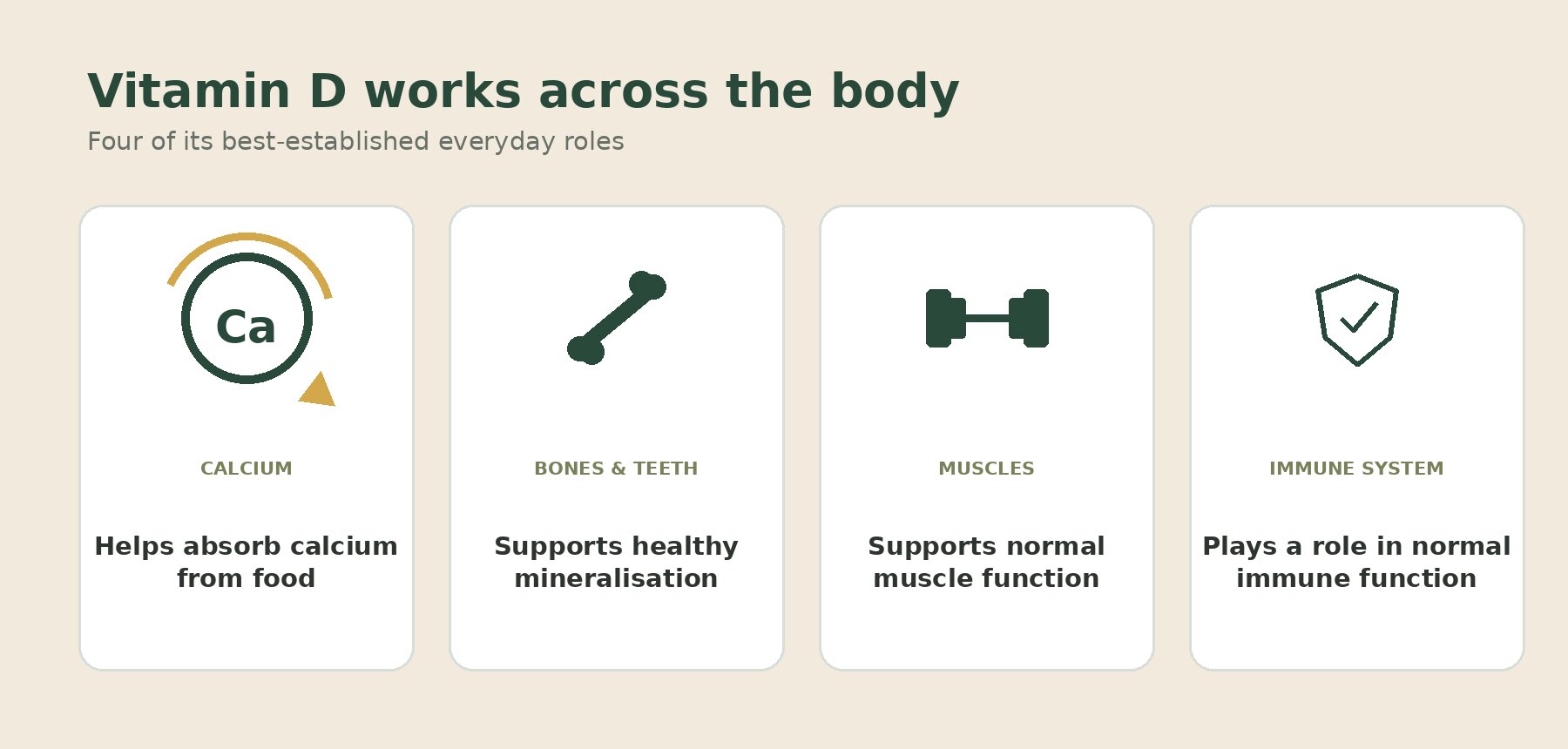 Vitamin D works across the body

Four of its best-established everyday roles

Ca

CALCIUM

Helps absorb calcium from food

BONES & TEETH

Supports healthy mineralisation

MUSCLES

Supports normal muscle function

IMMUNE SYSTEM

Plays a role in normal immune function